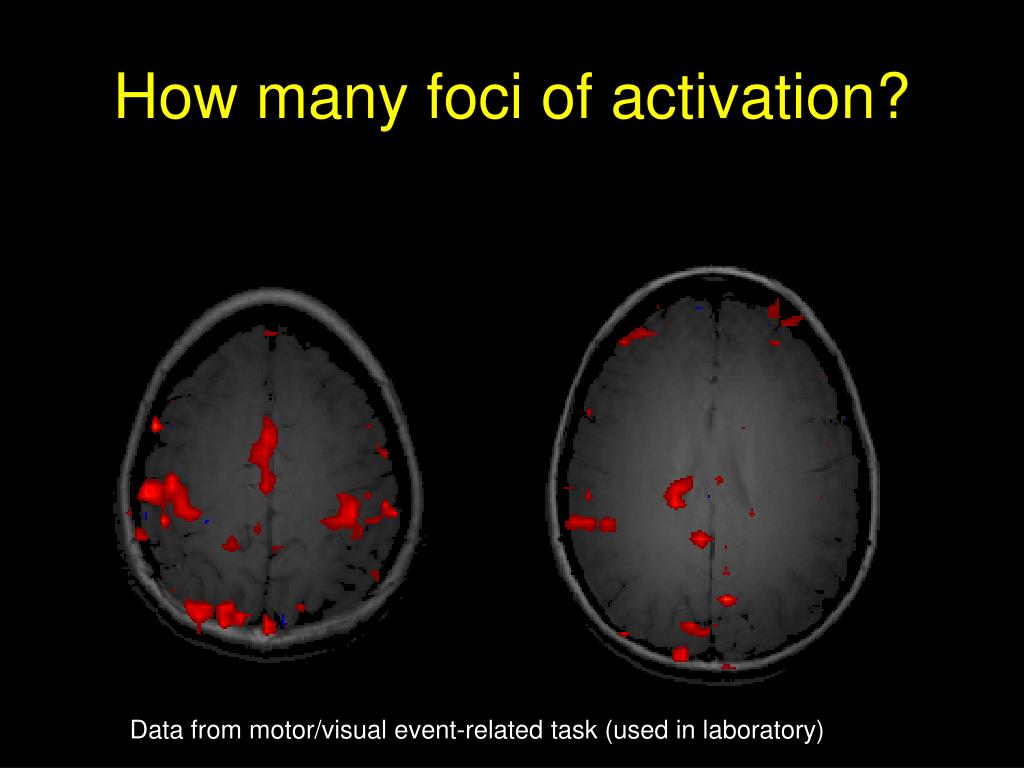 How many foci of activation?

Data from motor/visual event-related task (used in laboratory)